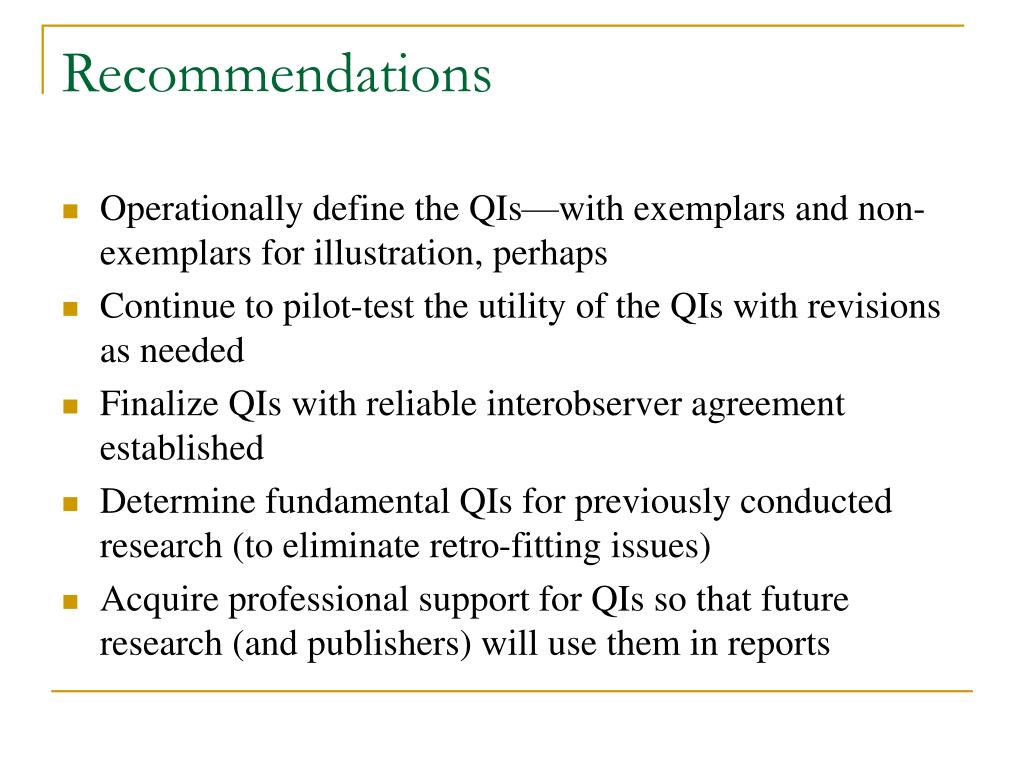 Recommendations

- Operationally define the QIs—with exemplars and non-exemplars for illustration, perhaps
- Continue to pilot-test the utility of the QIs with revisions as needed
- Finalize QIs with reliable interobserver agreement established
- Determine fundamental QIs for previously conducted research (to eliminate retro-fitting issues)
- Acquire professional support for QIs so that future research (and publishers) will use them in reports